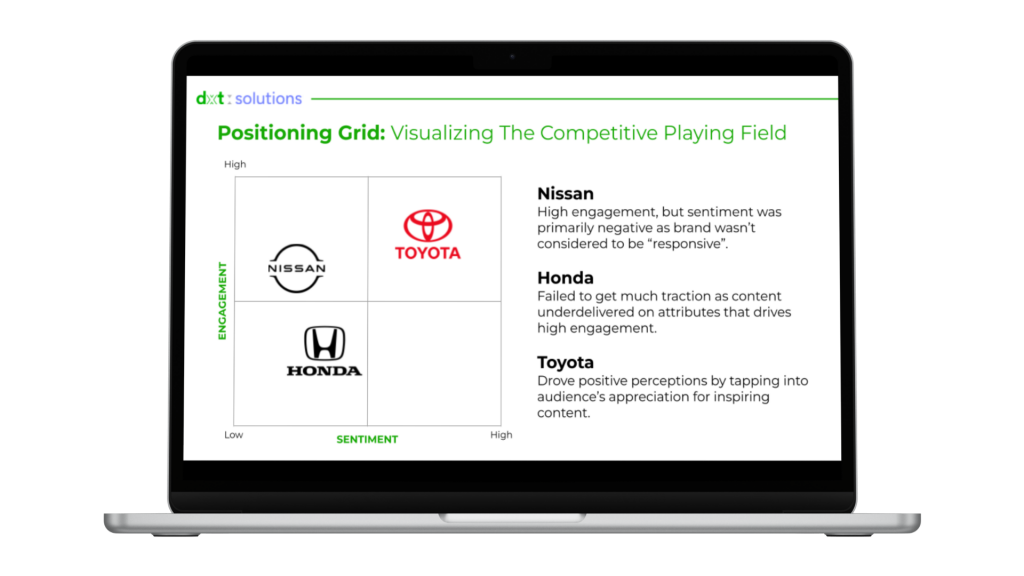 dxt : solutions

Positioning Grid: Visualizing The Competitive Playing Field

High

ENGAGEMENT

NISSAN

TOYOTA

HONDA

Low

SENTIMENT

High

Nissan
High engagement, but sentiment was primarily negative as brand wasn't considered to be "responsive".

Honda
Failed to get much traction as content underdelivered on attributes that drives high engagement.

Toyota
Drove positive perceptions by tapping into audience's appreciation for inspiring content.